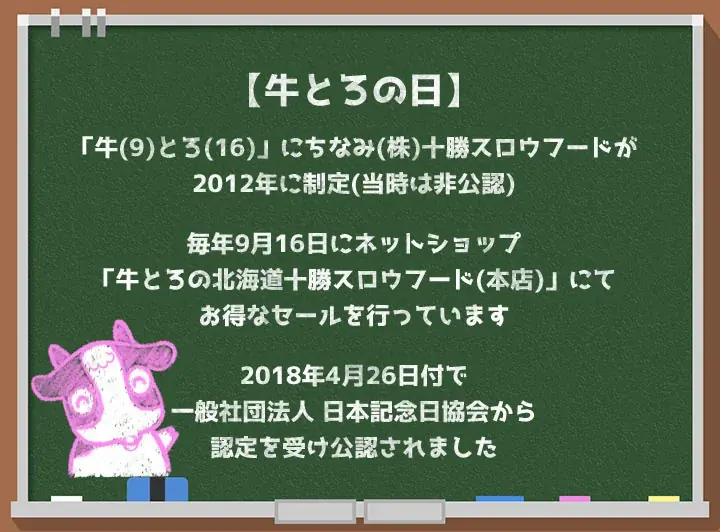 【牛とろの日】

「牛(9)とろ(16)」にちなみ(株)十勝スロウフードが 2012年に制定(当時は非公認)

毎年9月16日にネットショップ 「牛とろの北海道十勝スロウフード(本店)」にて お得なセールを行っています

2018年4月26日付で 一般社団法人 日本記念日協会から 認定を受け公認されました